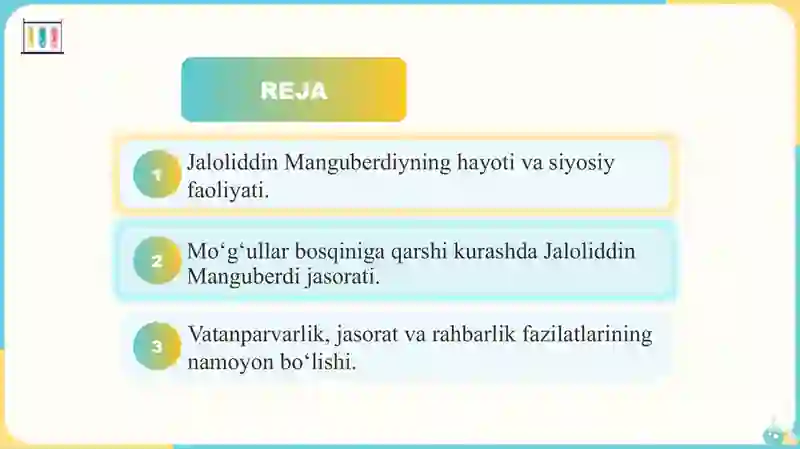 REJA

1 Jaloliddin Manguberdiyning hayoti va siyosiy faoliyati.

2 Mo‘g‘ullar bosqiniga qarshi kurashda Jaloliddin Manguberdi jasorati.

3 Vatanparvarlik, jasorat va rahbarlik fazilatlarining namoyon bo‘lishi.